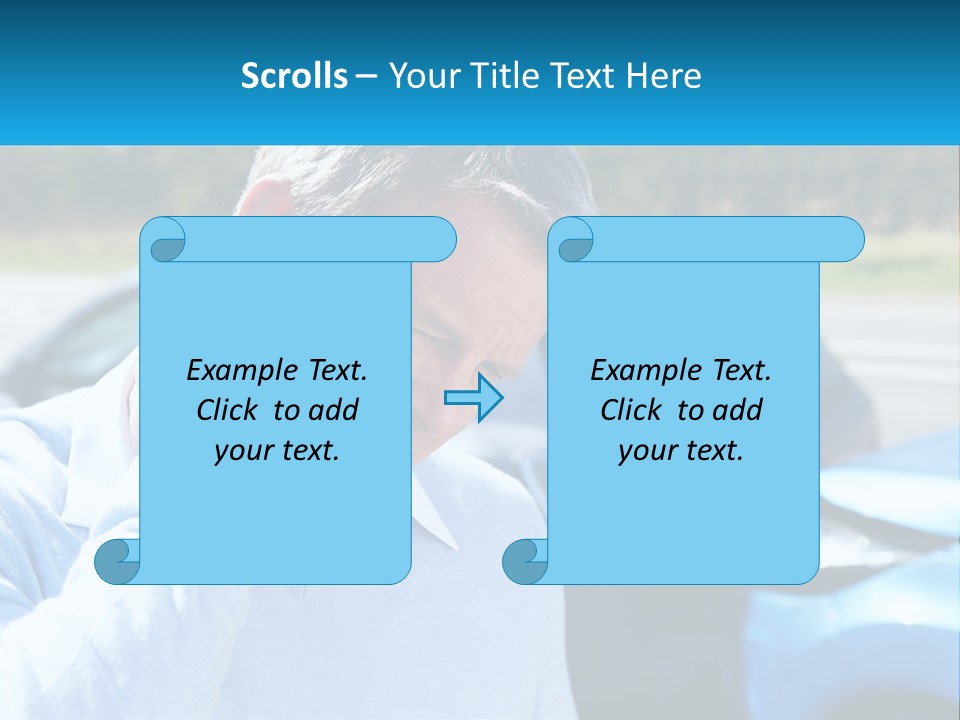 Scrolls – Your Title Text Here

Example Text. Click to add your text.

Example Text. Click to add your text.